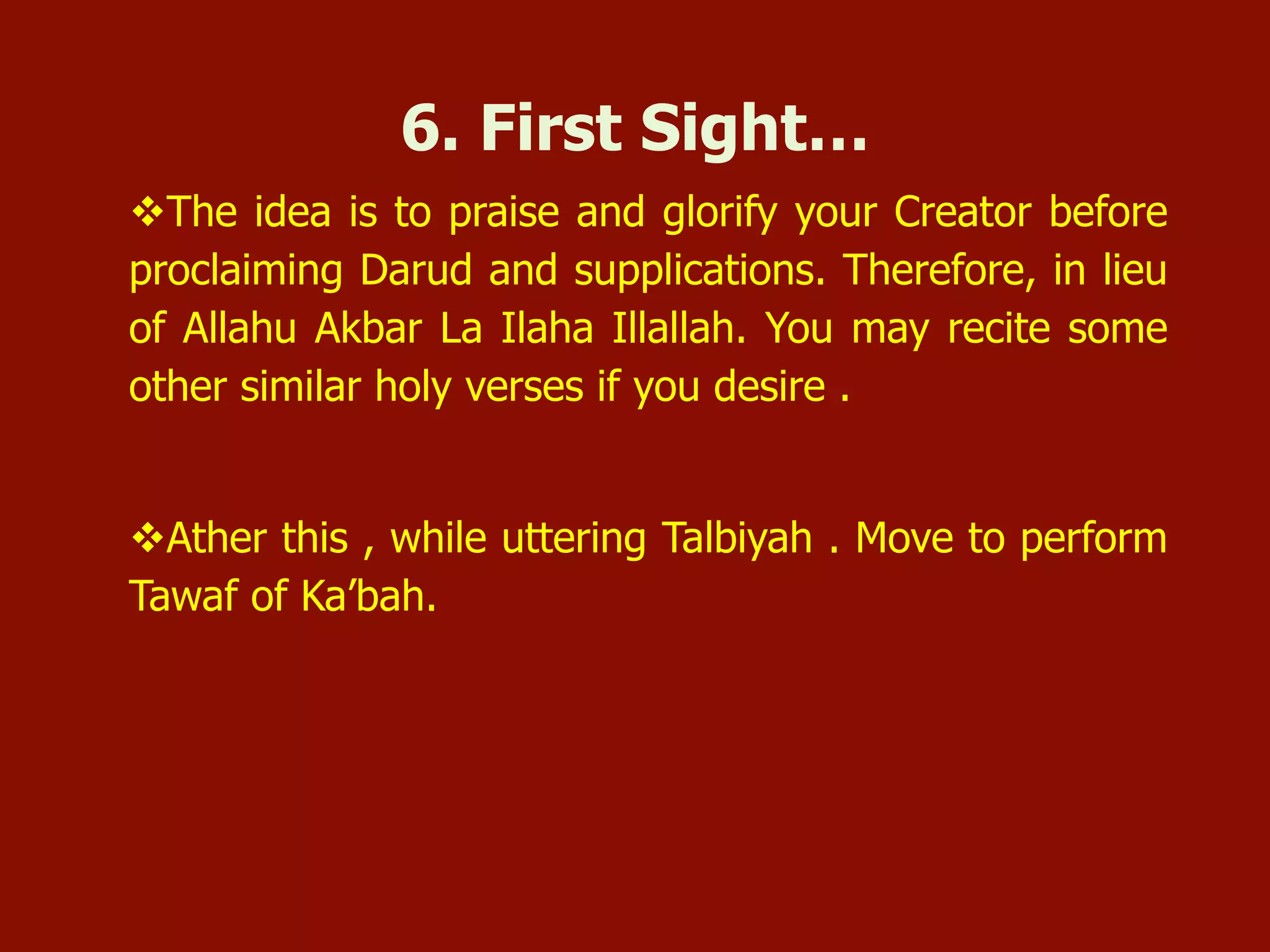 6. First Sight…

❖The idea is to praise and glorify your Creator before proclaiming Darud and supplications. Therefore, in lieu of Allahu Akbar La Ilaha Illallah. You may recite some other similar holy verses if you desire .

❖Ather this , while uttering Talbiyah . Move to perform Tawaf of Ka’bah.